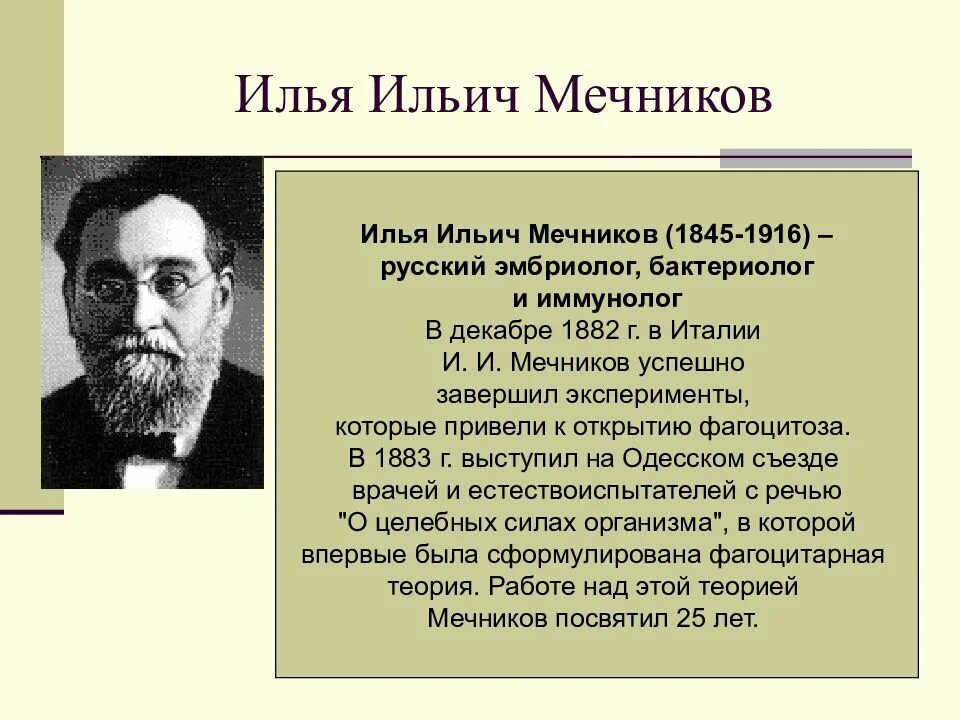 Илья Ильич Мечников

Илья Ильич Мечников (1845-1916) – русский эмбриолог, бактериолог и иммунолог
В декабре 1882 г. в Италии И. И. Мечников успешно завершил эксперименты, которые привели к открытию фагоцитоза. В 1883 г. выступил на Одесском съезде врачей и естествоиспытателей с речью "О целебных силах организма", в которой впервые была сформулирована фагоцитарная теория. Работе над этой теорией Мечников посвятил 25 лет.